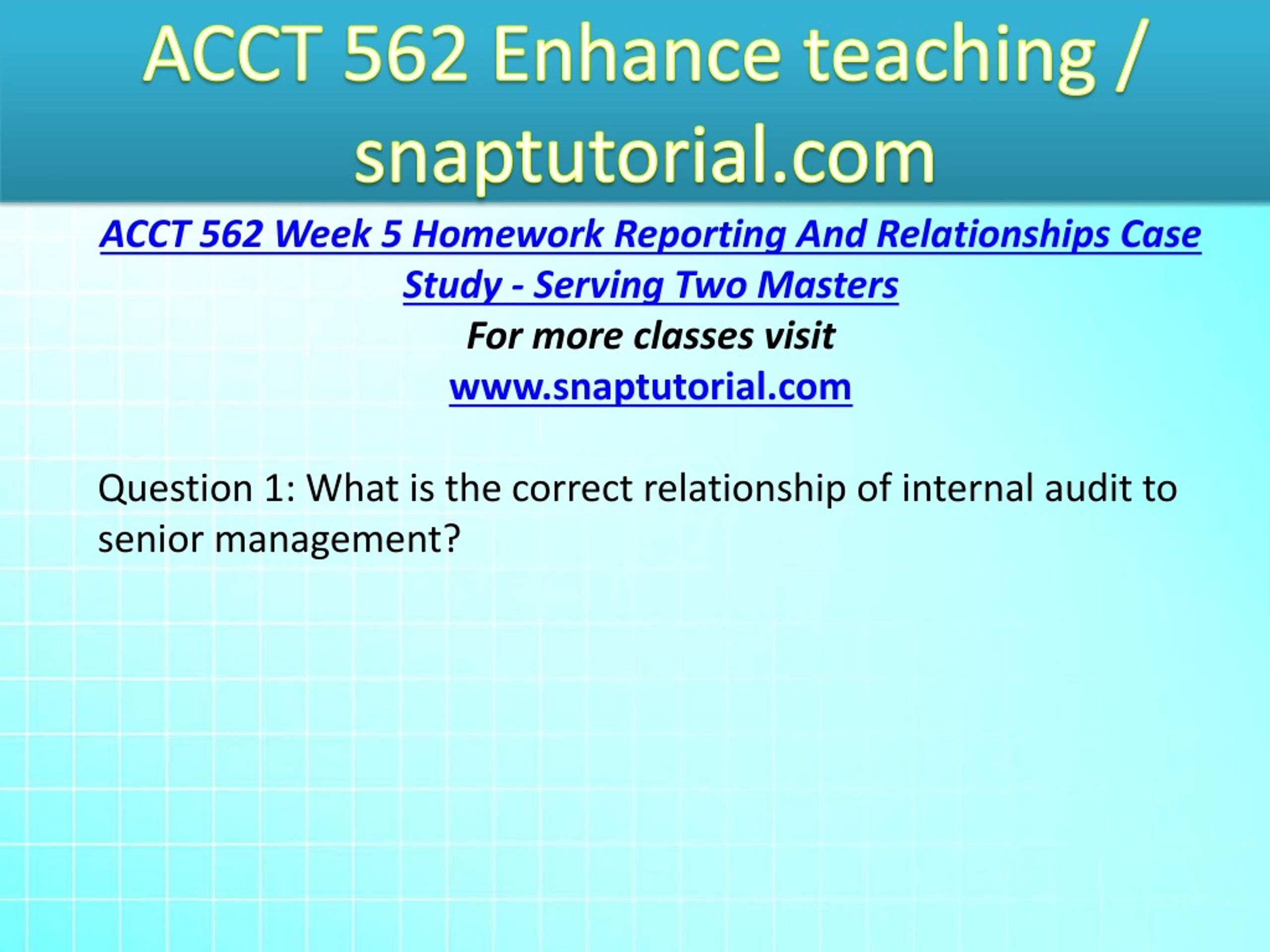 ACCT 562 Enhance teaching / snaptutorial.com

ACCT 562 Week 5 Homework Reporting And Relationships Case Study - Serving Two Masters

For more classes visit

www.snaptutorial.com

Question 1: What is the correct relationship of internal audit to senior management?